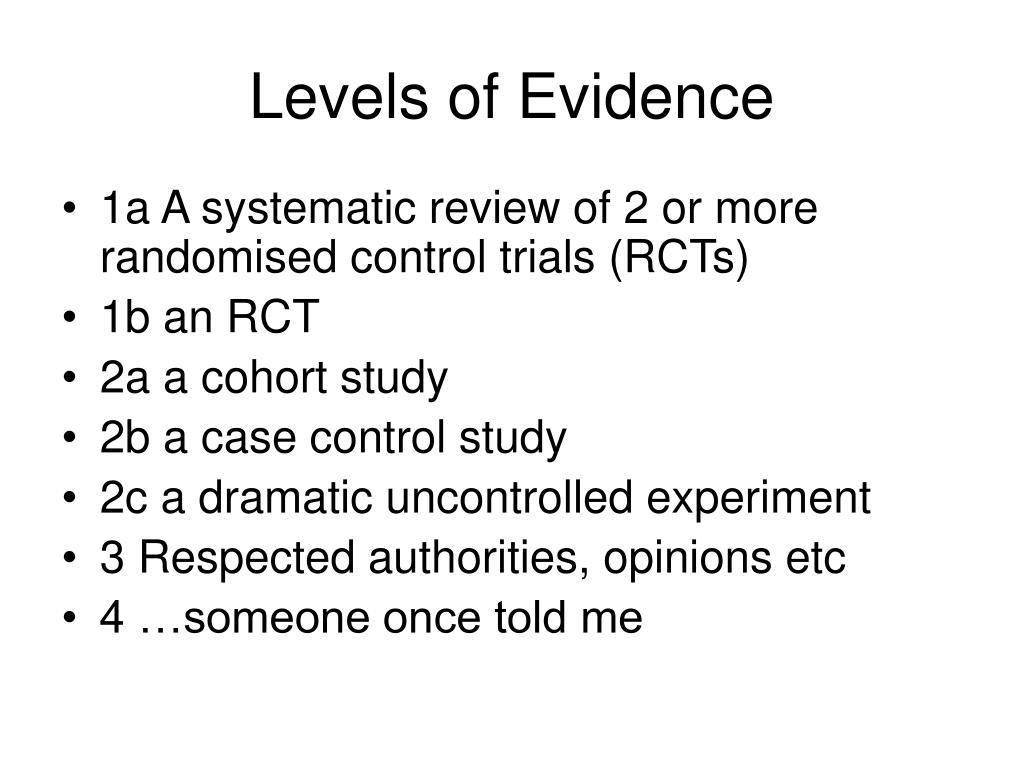 Levels of Evidence

• 1a A systematic review of 2 or more randomised control trials (RCTs)
• 1b an RCT
• 2a a cohort study
• 2b a case control study
• 2c a dramatic uncontrolled experiment
• 3 Respected authorities, opinions etc
• 4 …someone once told me